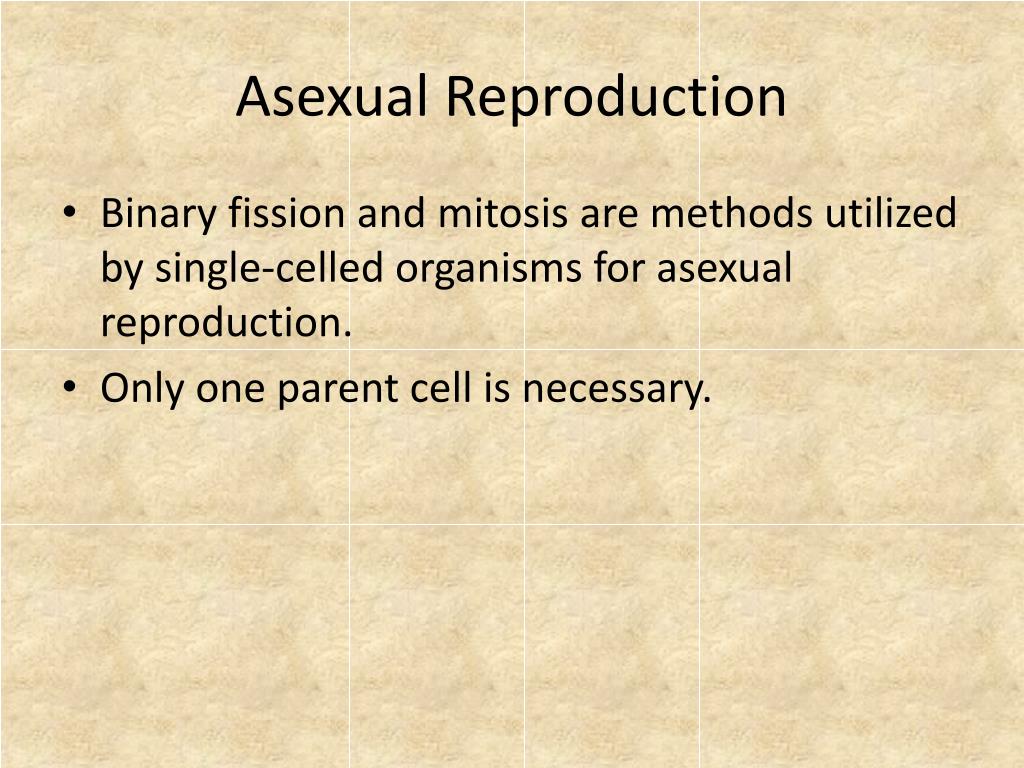 Asexual Reproduction

• Binary fission and mitosis are methods utilized by single-celled organisms for asexual reproduction.
• Only one parent cell is necessary.